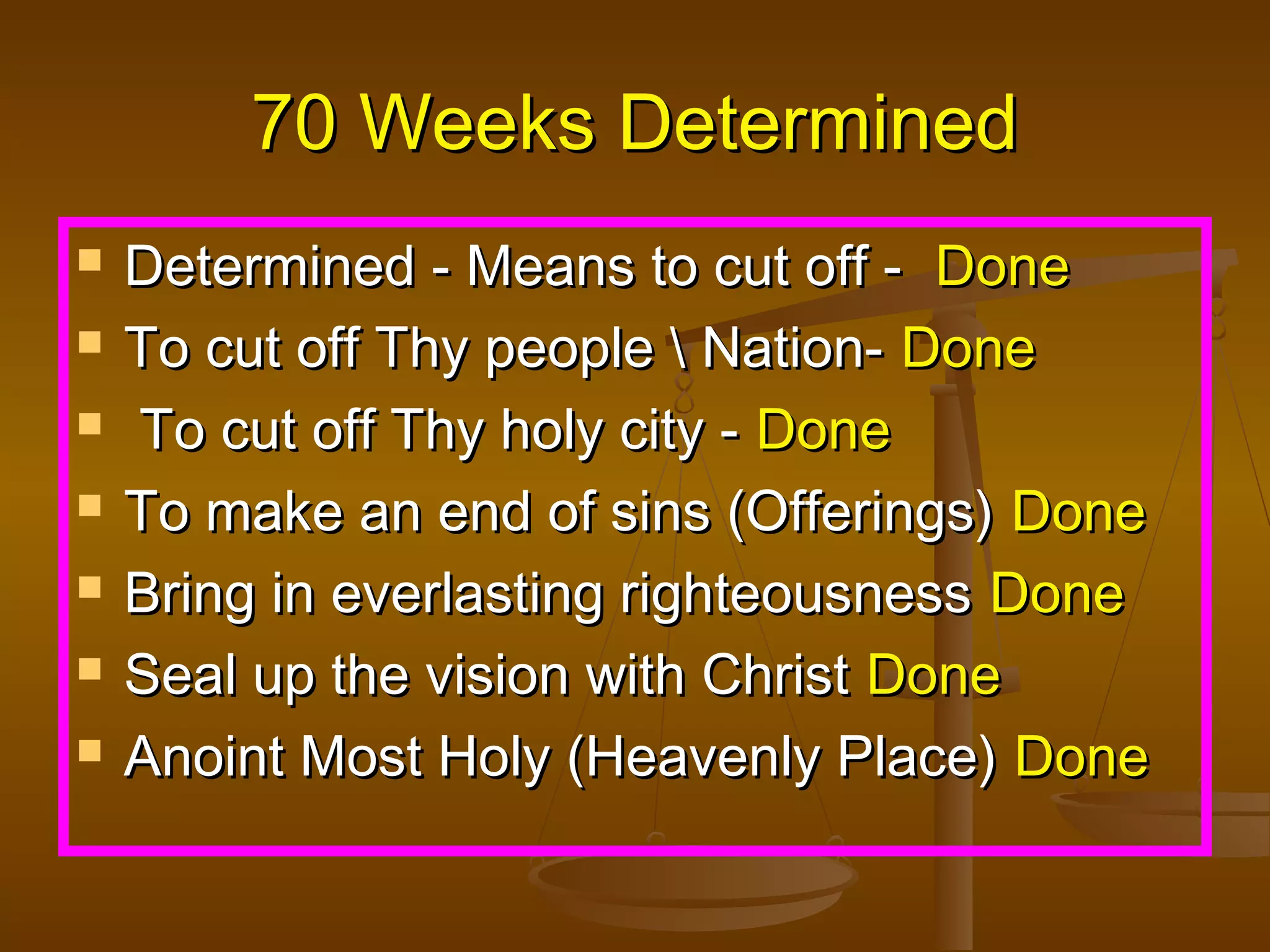 70 Weeks Determined

- Determined - Means to cut off - Done
- To cut off Thy people \ Nation- Done
- To cut off Thy holy city - Done
- To make an end of sins (Offerings) Done
- Bring in everlasting righteousness Done
- Seal up the vision with Christ Done
- Anoint Most Holy (Heavenly Place) Done